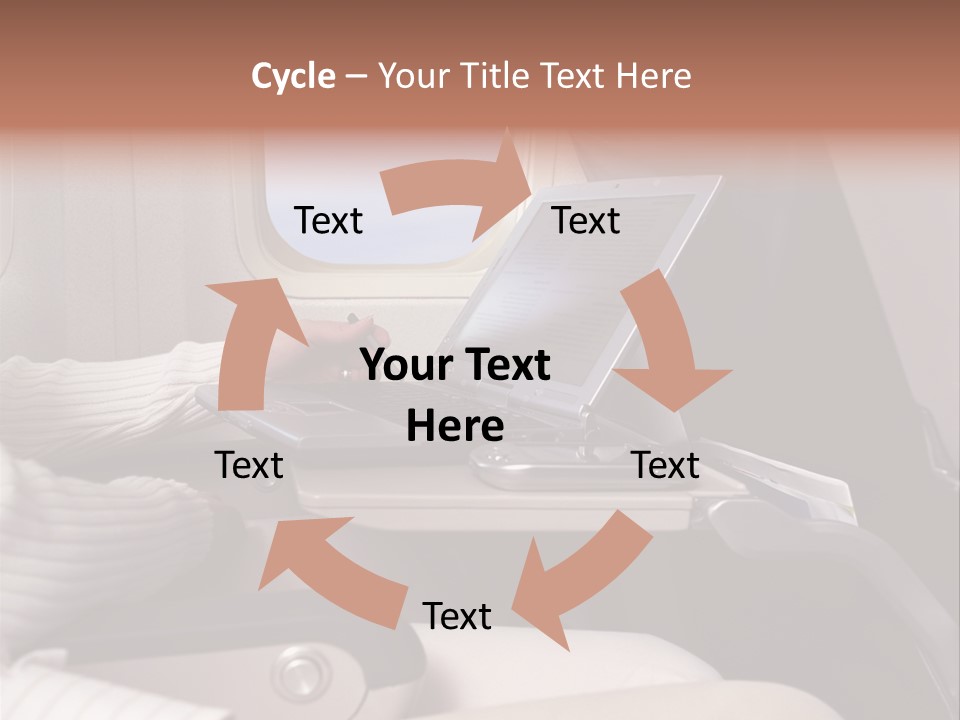 Cycle – Your Title Text Here

Text

Text

Your Text Here

Text

Text

Text